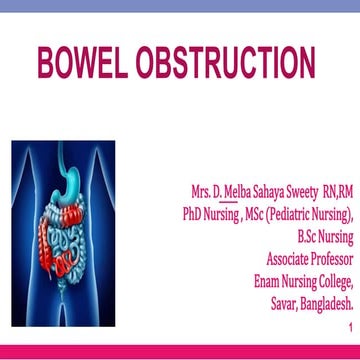 BOWEL OBSTRUCTION

Mrs. D. Melba Sahaya Sweety RN,RM
PhD Nursing , MSc (Pediatric Nursing),
B.Sc Nursing
Associate Professor
Enam Nursing College,
Savar, Bangladesh.

1